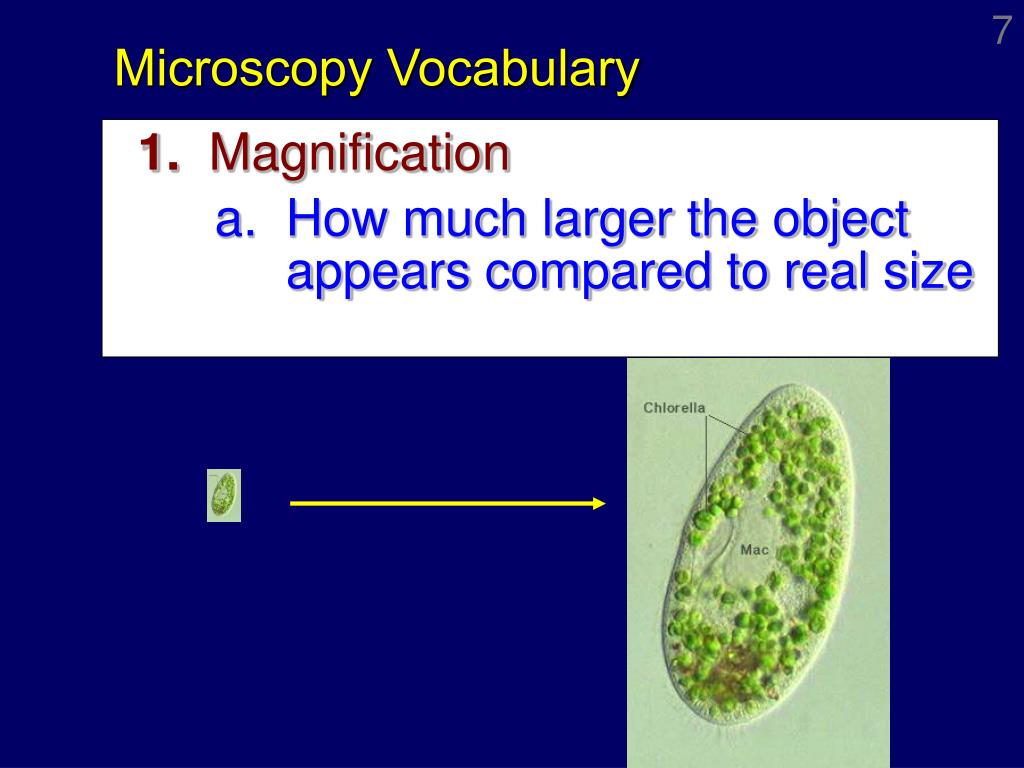 7

Microscopy Vocabulary

1. Magnification

a. How much larger the object appears compared to real size

Chlorella

Mac